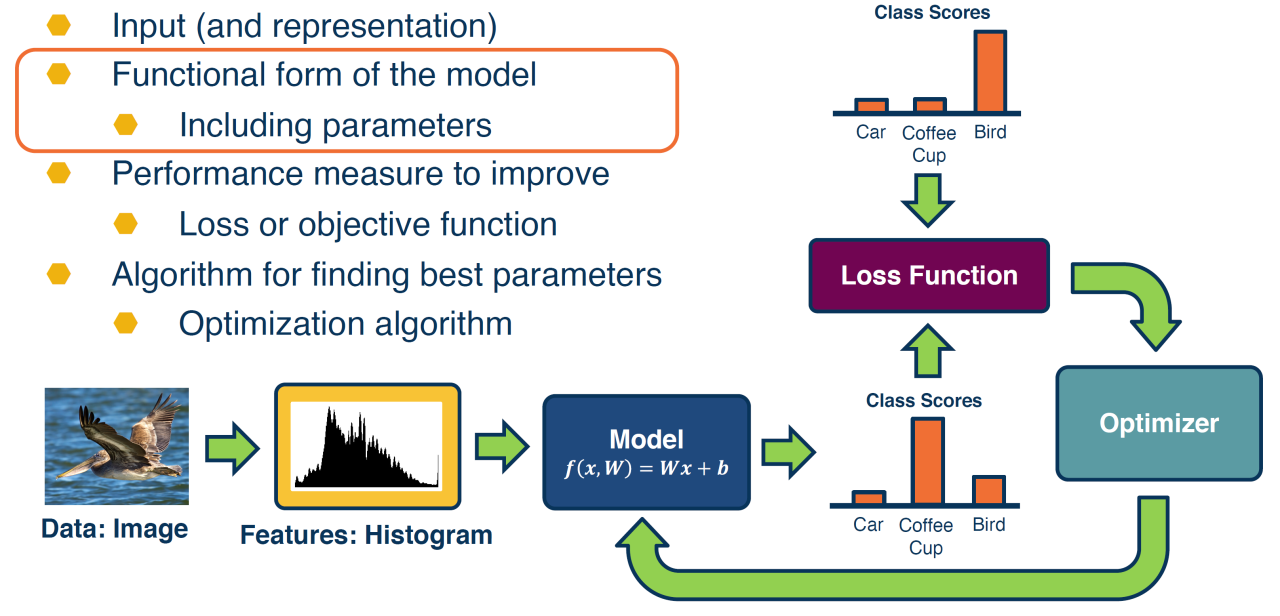 Input (and representation)

Functional form of the model

Including parameters

Performance measure to improve

Loss or objective function

Algorithm for finding best parameters

Optimization algorithm

Class Scores

Car Coffee Cup Bird

Loss Function

Data: Image

Features: Histogram

Model
$f(x, W) = Wx + b$

Class Scores

Car Coffee Cup Bird

Optimizer